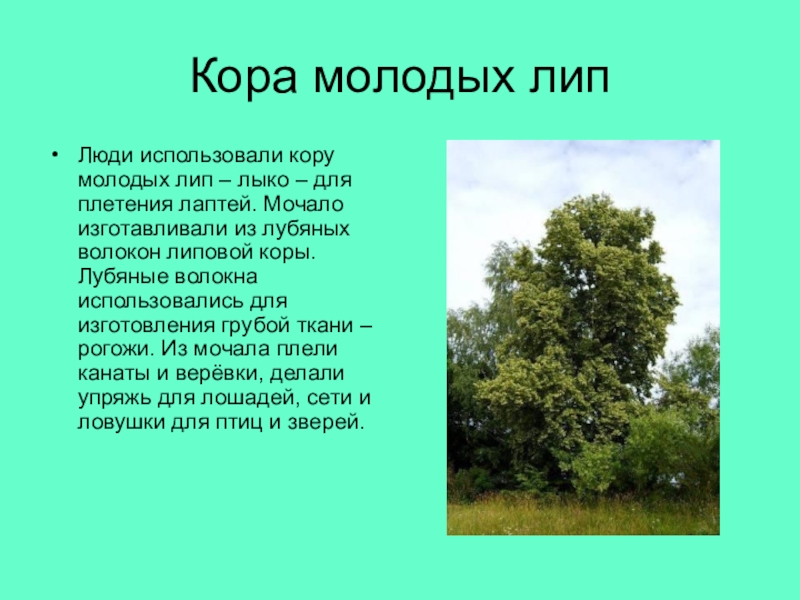 Кора молодых лип

• Люди использовали кору молодых лип – лыко – для плетения лаптей. Мочало изготавливали из лубяных волокон липовой коры. Лубяные волокна использовались для изготовления грубой ткани – рогожи. Из мочала плели канаты и верёвки, делали упряжь для лошадей, сети и ловушки для птиц и зверей.